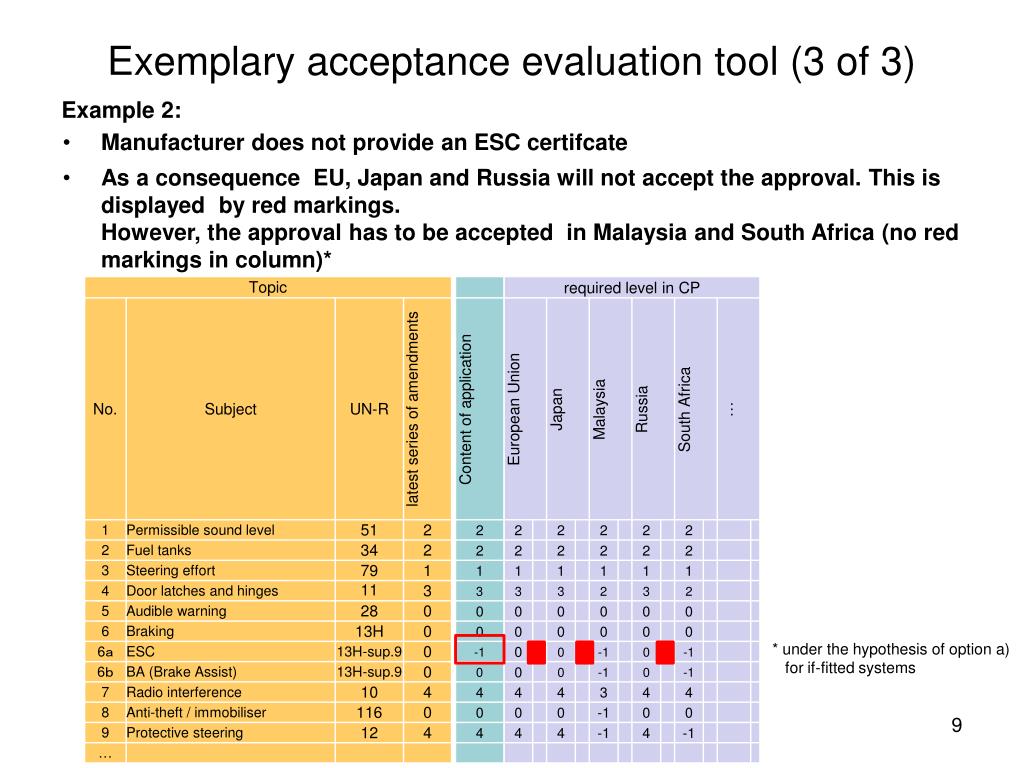 Exemplary acceptance evaluation tool (3 of 3)

Example 2:

• Manufacturer does not provide an ESC certifcate

• As a consequence EU, Japan and Russia will not accept the approval. This is displayed by red markings.
However, the approval has to be accepted in Malaysia and South Africa (no red markings in column)*

| Topic | | | | | required level in CP | | | | | |
|---|---|---|---|---|---|---|---|---|---|---|
| No. | Subject | UN-R | latest series of amendments | Content of application | European Union | Japan | Malaysia | Russia | South Africa | … |
| 1 | Permissible sound level | 51 | 2 | 2 | 2 | 2 | 2 | 2 | 2 | |
| 2 | Fuel tanks | 34 | 2 | 2 | 2 | 2 | 2 | 2 | 2 | |
| 3 | Steering effort | 79 | 1 | 1 | 1 | 1 | 1 | 1 | 1 | |
| 4 | Door latches and hinges | 11 | 3 | 3 | 3 | 3 | 2 | 3 | 2 | |
| 5 | Audible warning | 28 | 0 | 0 | 0 | 0 | 0 | 0 | 0 | |
| 6 | Braking | 13H | 0 | 0 | 0 | 0 | 0 | 0 | 0 | |
| 6a | ESC | 13H-sup.9 | 0 | -1 | 0 | 0 | -1 | 0 | -1 | |
| 6b | BA (Brake Assist) | 13H-sup.9 | 0 | 0 | 0 | 0 | -1 | 0 | -1 | |
| 7 | Radio interference | 10 | 4 | 4 | 4 | 4 | 3 | 4 | 4 | |
| 8 | Anti-theft / immobiliser | 116 | 0 | 0 | 0 | 0 | -1 | 0 | 0 | |
| 9 | Protective steering | 12 | 4 | 4 | 4 | 4 | -1 | 4 | -1 | |
| … | | | | | | | | | | |

* under the hypothesis of option a) for if-fitted systems

9